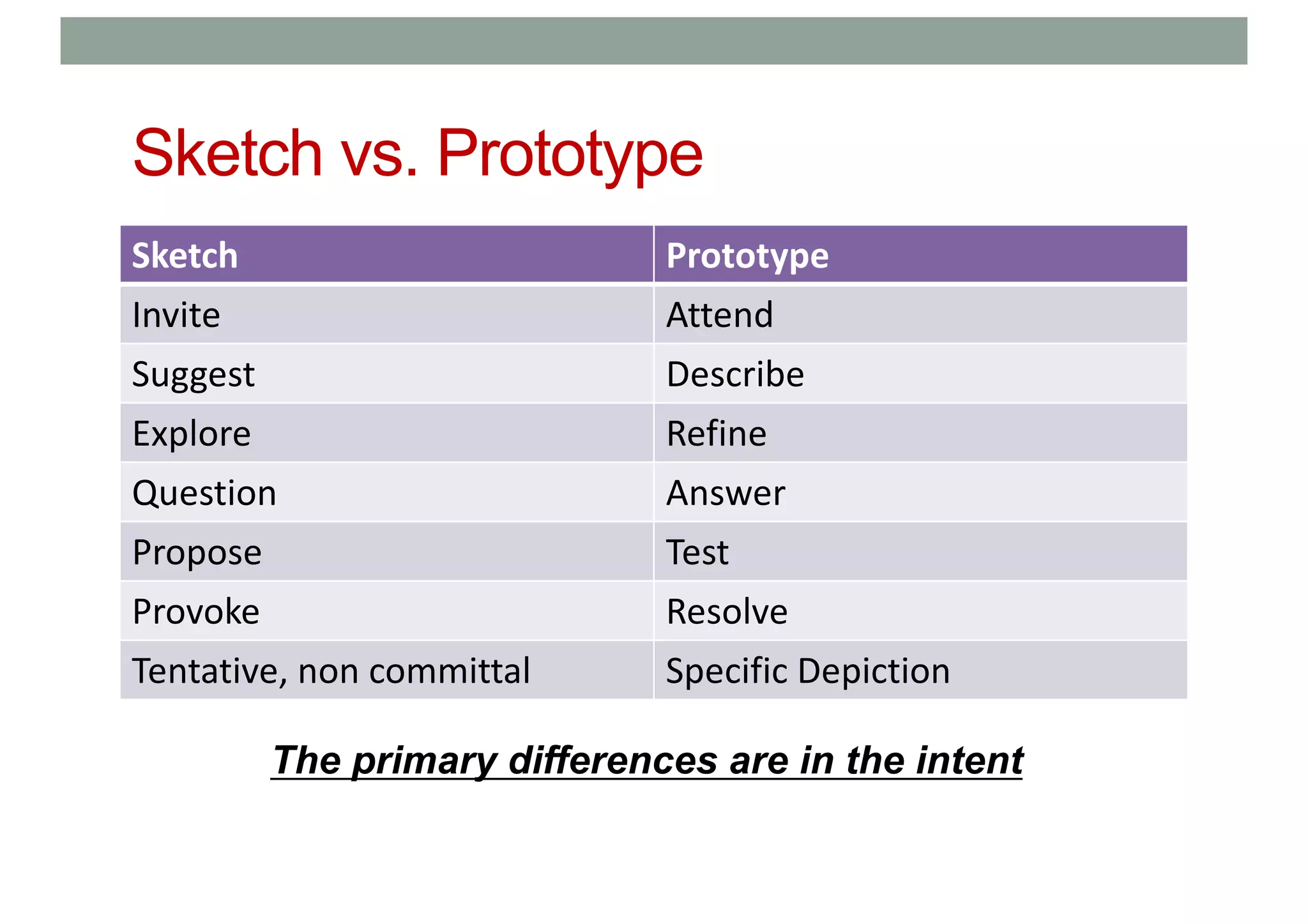 Sketch vs. Prototype

| Sketch | Prototype |
|---|---|
| Invite | Attend |
| Suggest | Describe |
| Explore | Refine |
| Question | Answer |
| Propose | Test |
| Provoke | Resolve |
| Tentative, non committal | Specific Depiction |

The primary differences are in the intent